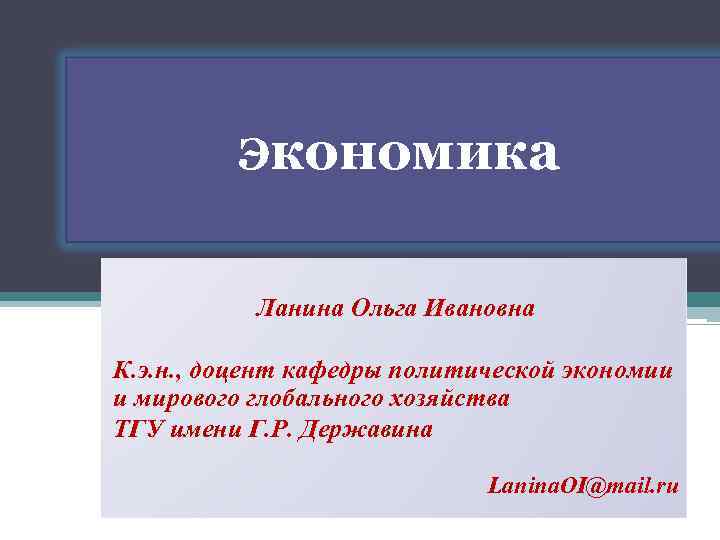 Экономика

Ланина Ольга Ивановна

К.э.н., доцент кафедры политической экономии и мирового глобального хозяйства
ТГУ имени Г.Р. Державина

LaninaOI@mail.ru